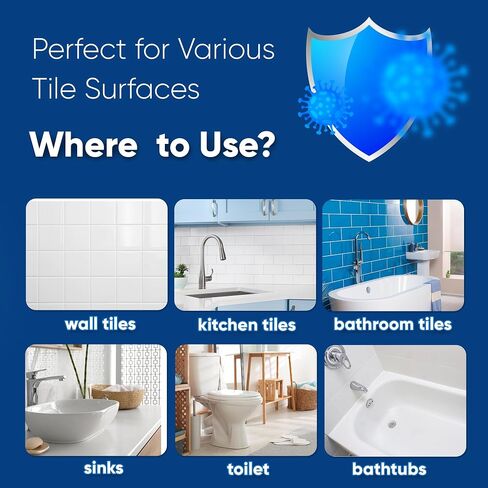 Perfect for Various Tile Surfaces

Where  to Use?

wall tiles

kitchen tiles

bathroom tiles

sinks

toilet

bathtubs